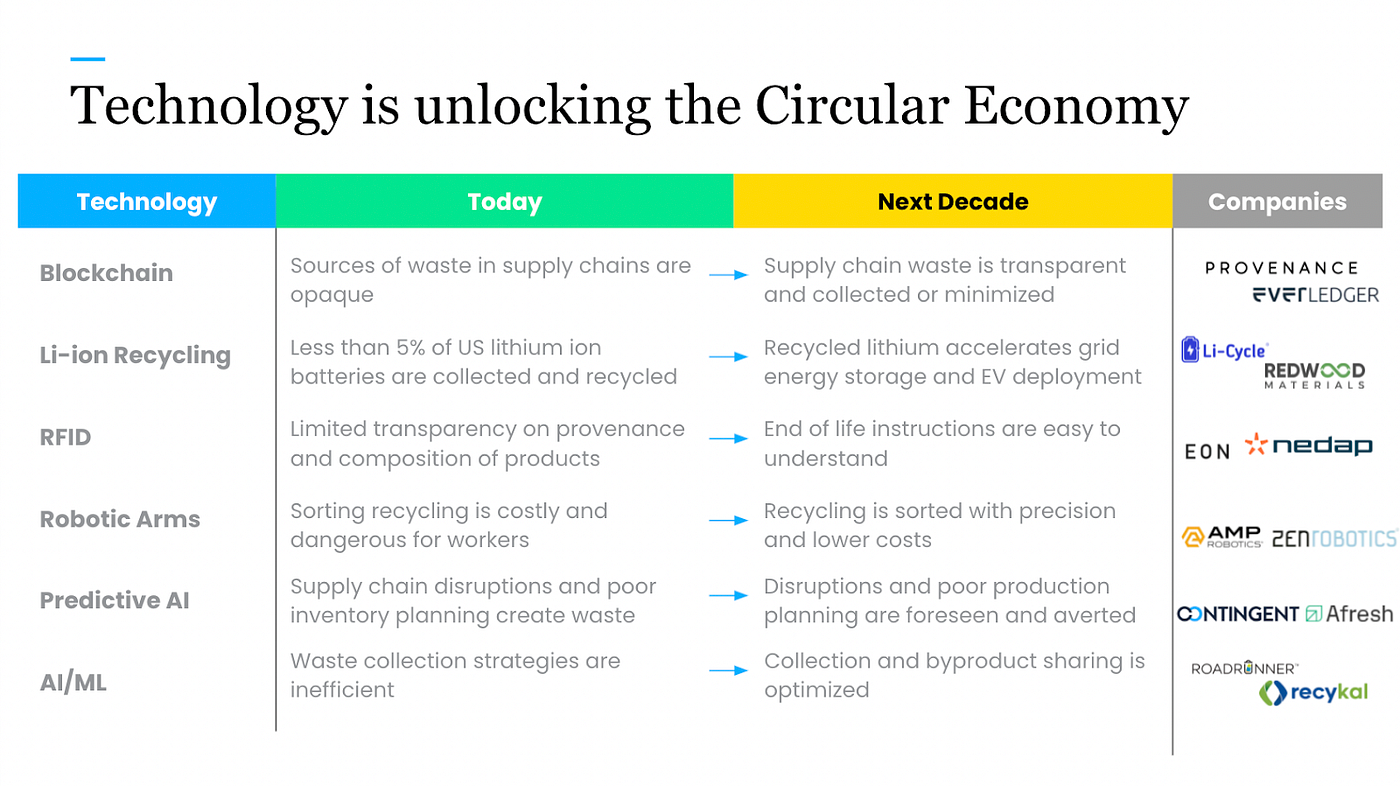 Technology is unlocking the Circular Economy

| Technology | Today | Next Decade | Companies |
|---|---|---|---|
| Blockchain | Sources of waste in supply chains are opaque | Supply chain waste is transparent and collected or minimized | PROVENANCE EVERLEDGER |
| Li-ion Recycling | Less than 5% of US lithium ion batteries are collected and recycled | Recycled lithium accelerates grid energy storage and EV deployment | Li-Cycle REDWOOD MATERIALS |
| RFID | Limited transparency on provenance and composition of products | End of life instructions are easy to understand | EON nedap |
| Robotic Arms | Sorting recycling is costly and dangerous for workers | Recycling is sorted with precision and lower costs | AMP ROBOTICS ZENROBOTICS |
| Predictive AI | Supply chain disruptions and poor inventory planning create waste | Disruptions and poor production planning are foreseen and averted | CONTINGENT Afresh |
| AI/ML | Waste collection strategies are inefficient | Collection and byproduct sharing is optimized | ROADRUNNER recykal |